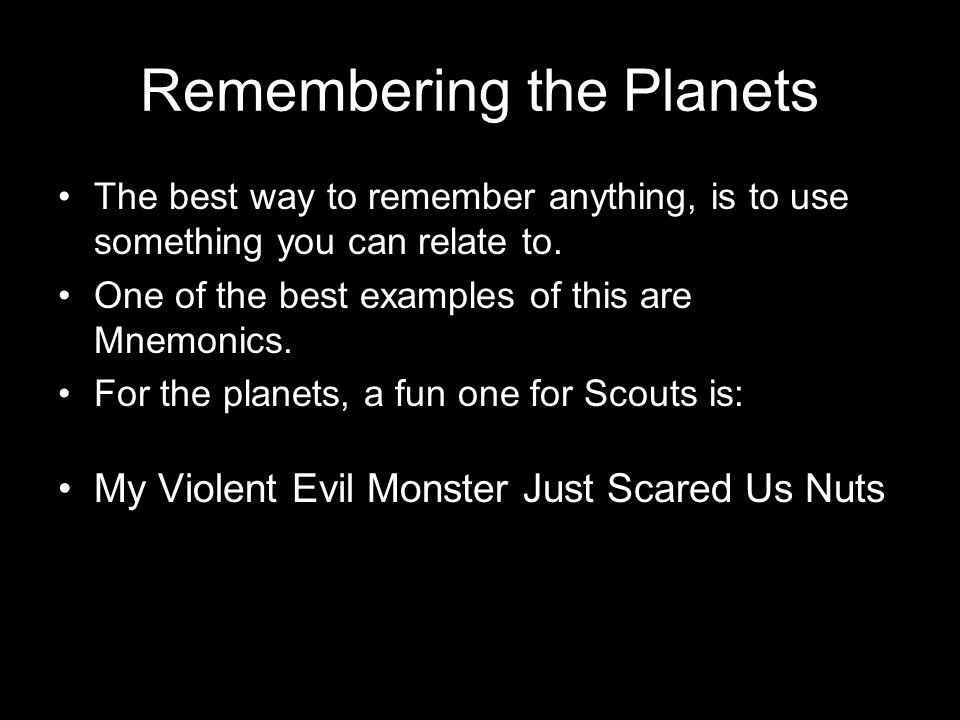 Remembering the Planets

• The best way to remember anything, is to use something you can relate to.
• One of the best examples of this are Mnemonics.
• For the planets, a fun one for Scouts is:

• My Violent Evil Monster Just Scared Us Nuts